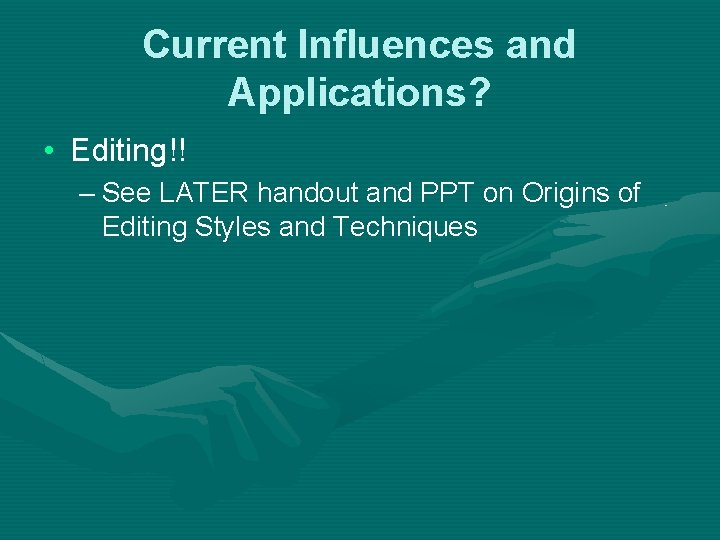 Current Influences and Applications?

• Editing!!

– See LATER handout and PPT on Origins of Editing Styles and Techniques